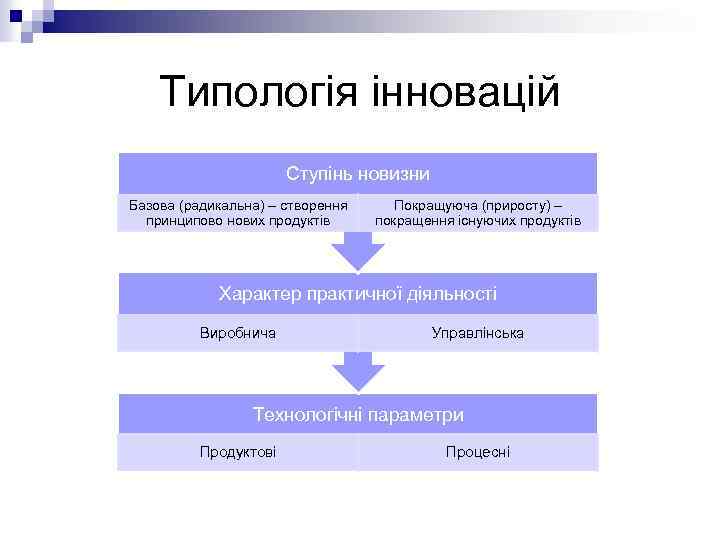 Типологія інновацій

Ступінь новизни

Базова (радикальна) – створення принципово нових продуктів

Покращуюча (приросту) – покращення існуючих продуктів

Характер практичної діяльності

Виробнича

Управлінська

Технологічні параметри

Продуктові

Процесні